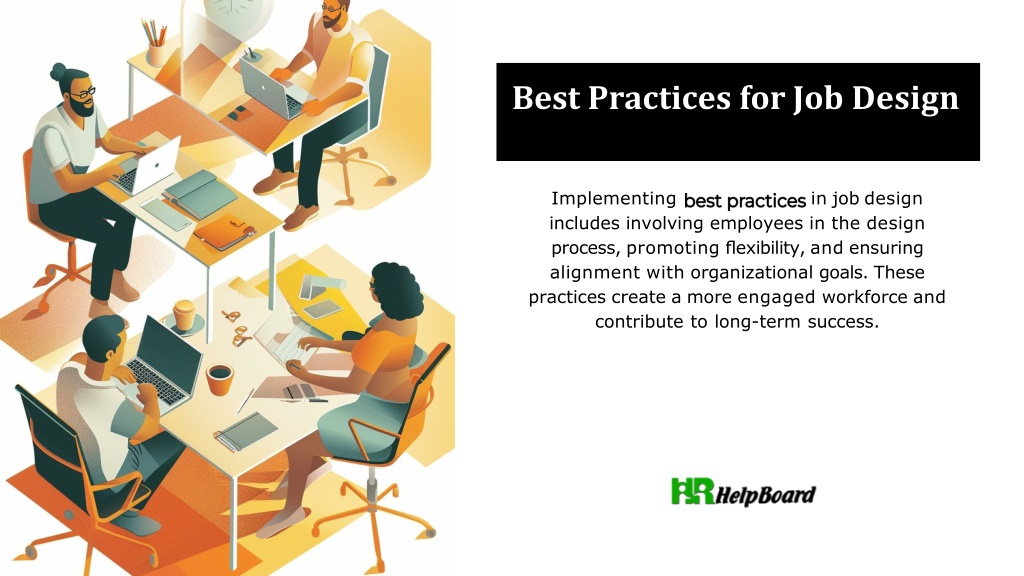 Best Practices for Job Design

Implementing best practices in job design includes involving employees in the design process, promoting flexibility, and ensuring alignment with organizational goals. These practices create a more engaged workforce and contribute to long-term success.

HR HelpBoard